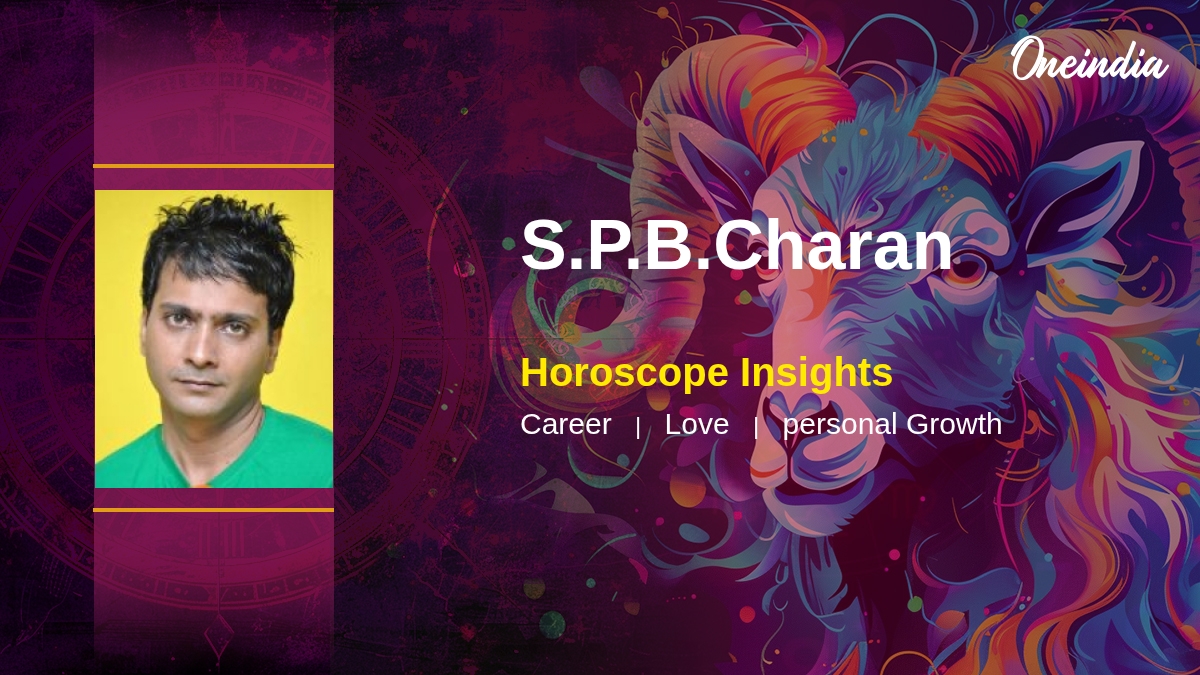 Oneindia

S.P.B.Charan

Horoscope Insights

Career | Love | personal Growth